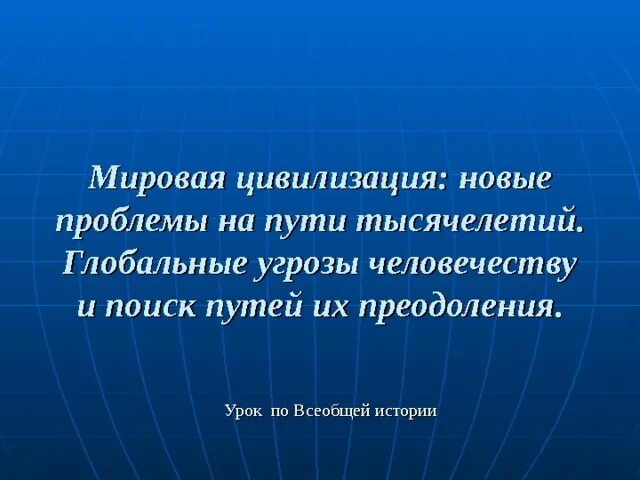 Мировая цивилизация: новые проблемы на пути тысячелетий. Глобальные угрозы человечеству и поиск путей их преодоления.

Урок по Всеобщей истории